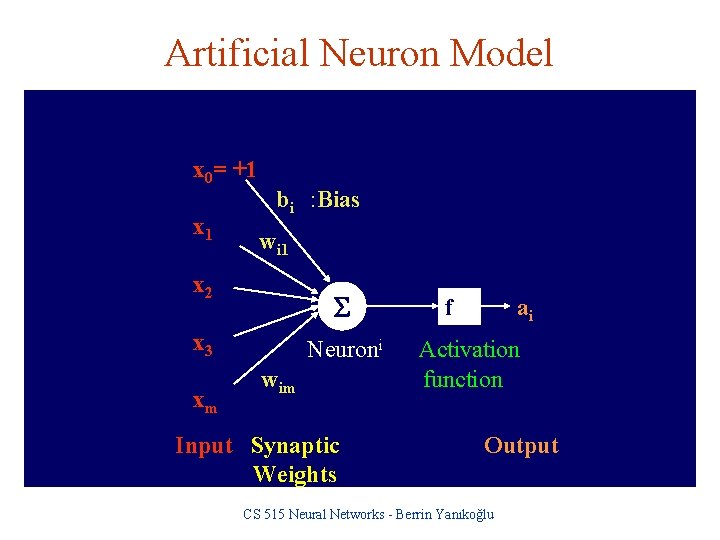 Artificial Neuron Model

$x_0 = +1$

$b_i$ :Bias

$x_1$

$w_{i1}$

$x_2$

$\Sigma$

f

$a_i$

$x_3$

Neuron$^i$

Activation function

$w_{im}$

$x_m$

Input

Synaptic Weights

Output

CS 515 Neural Networks - Berrin Yanıkoğlu